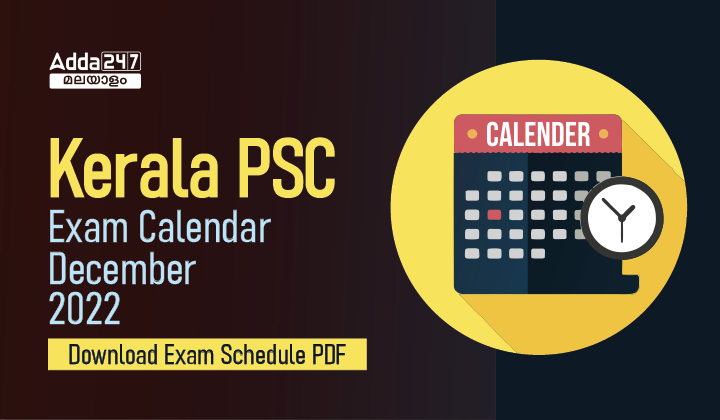 Adda247
മലയാളം

Kerala PSC
Exam Calendar
December
2022

Download Exam Schedule PDF

CALENDER